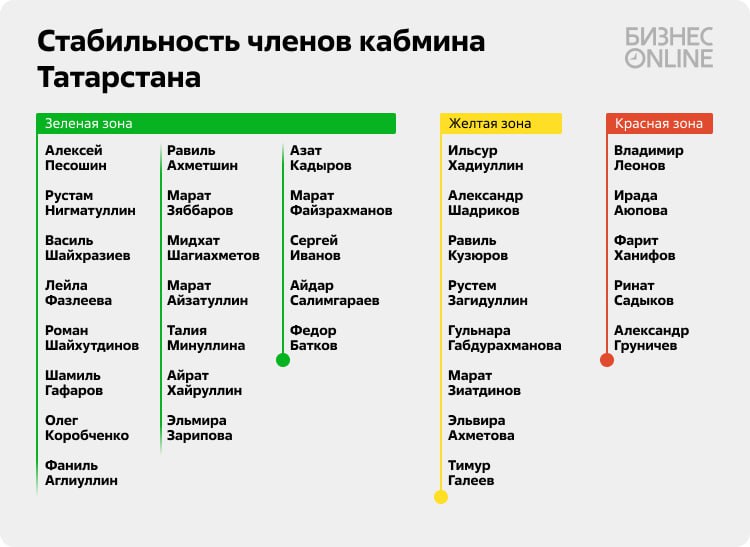 Стабильность членов кабмина Татарстана

БИЗНЕС ONLINE

Зеленая зона

Алексей Песошин

Рустам Нигматуллин

Василь Шайхразиев

Лейла Фазлеева

Роман Шайхутдинов

Шамиль Гафаров

Олег Коробченко

Фаниль Аглиуллин

Равиль Ахметшин

Марат Зяббаров

Мидхат Шагиахметов

Марат Айзатуллин

Талия Минуллина

Айрат Хайруллин

Эльмира Зарипова

Азат Кадыров

Марат Файзрахманов

Сергей Иванов

Айдар Салимгараев

Федор Батков

Желтая зона

Ильсур Хадиуллин

Александр Шадриков

Равиль Кузюров

Рустем Загидуллин

Гульнара Габдурахманова

Марат Зиатдинов

Эльвира Ахметова

Тимур Галеев

Красная зона

Владимир Леонов

Ирада Аюпова

Фарит Ханифов

Ринат Садыков

Александр Груничев